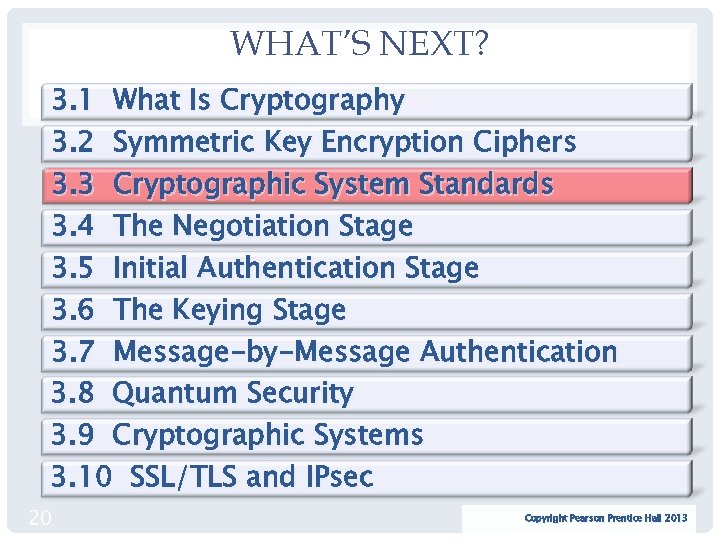 WHAT'S NEXT?

3.1 What Is Cryptography

3.2 Symmetric Key Encryption Ciphers

3.3 Cryptographic System Standards

3.4 The Negotiation Stage

3.5 Initial Authentication Stage

3.6 The Keying Stage

3.7 Message-by-Message Authentication

3.8 Quantum Security

3.9 Cryptographic Systems

3.10 SSL/TLS and IPsec

20

Copyright Pearson Prentice Hall 2013